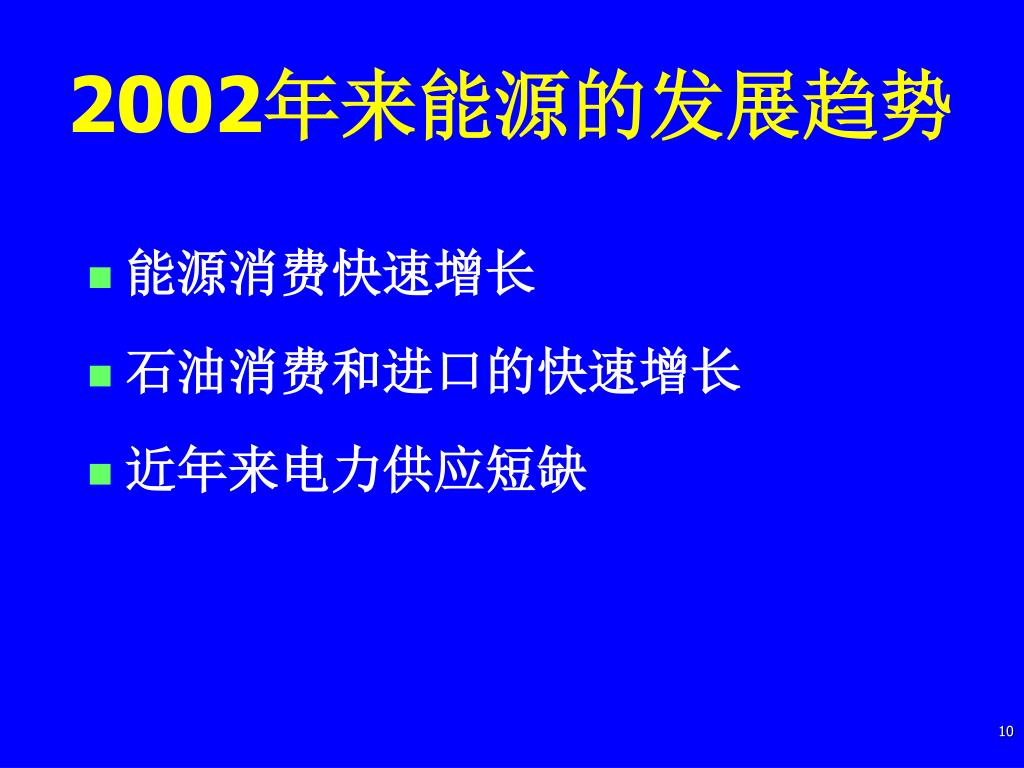 2002年来能源的发展趋势

- 能源消费快速增长
- 石油消费和进口的快速增长
- 近年来电力供应短缺

10